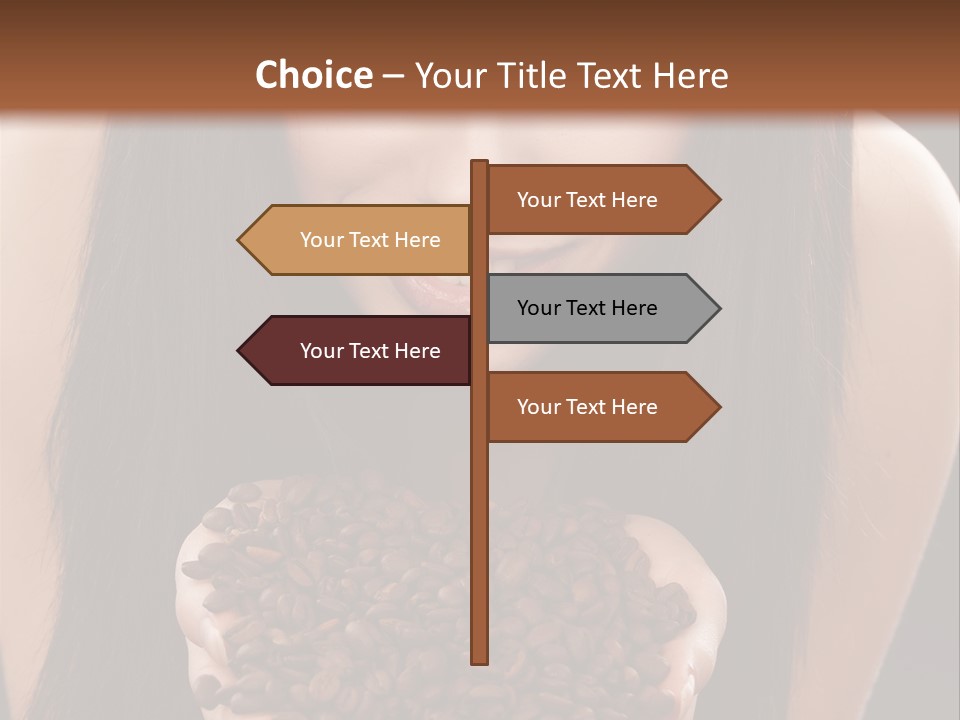 Choice – Your Title Text Here

Your Text Here

Your Text Here

Your Text Here

Your Text Here

Your Text Here